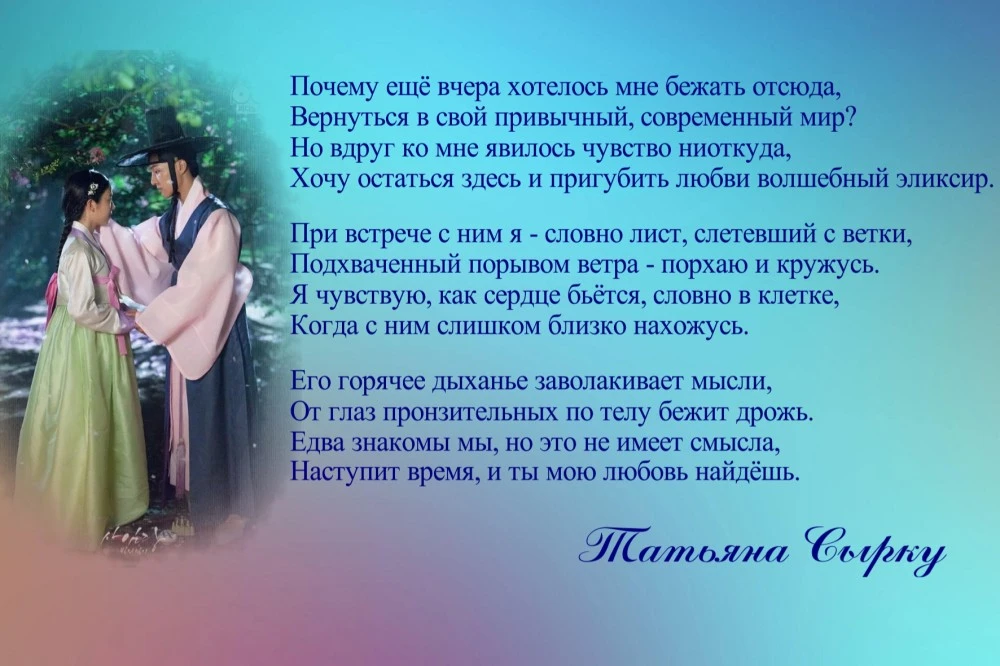 Почему ещё вчера хотелось мне бежать отсюда,
Вернуться в свой привычный, современный мир?
Но вдруг ко мне явилось чувство ниоткуда,
Хочу остаться здесь и пригубить любви волшебный эликсир.

При встрече с ним я - словно лист, слетевший с ветки,
Подхваченный порывом ветра - порхаю и кружусь.
Я чувствую, как сердце бьётся, словно в клетке,
Когда с ним слишком близко нахожусь.

Его горячее дыханье заволакивает мысли,
От глаз пронзительных по телу бежит дрожь.
Едва знакомы мы, но это не имеет смысла,
Наступит время, и ты мою любовь найдёшь.

Татьяна Сырку